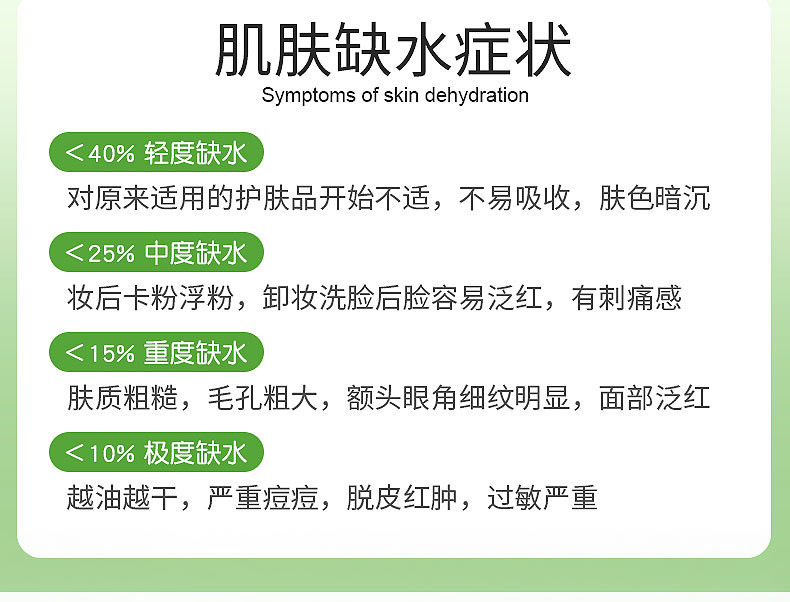 肌肤缺水症状
Symptoms of skin dehydration

＜40% 轻度缺水
对原来适用的护肤品开始不适，不易吸收，肤色暗沉

＜25% 中度缺水
妆后卡粉浮粉，卸妆洗脸后脸容易泛红，有刺痛感

＜15% 重度缺水
肤质粗糙，毛孔粗大，额头眼角细纹明显，面部泛红

＜10% 极度缺水
越油越干，严重痘痘，脱皮红肿，过敏严重